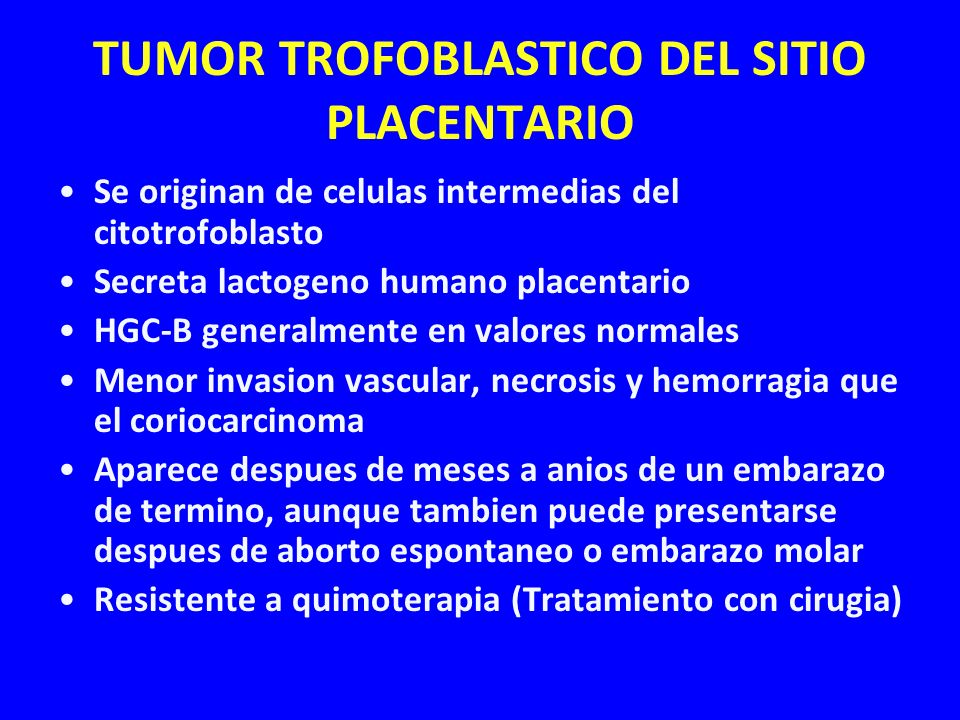 TUMOR TROFOBLASTICO DEL SITIO PLACENTARIO

• Se originan de celulas intermedias del citotrofoblasto
• Secreta lactogeno humano placentario
• HGC-B generalmente en valores normales
• Menor invasion vascular, necrosis y hemorragia que el coriocarcinoma
• Aparece despues de meses a anios de un embarazo de termino, aunque tambien puede presentarse despues de aborto espontaneo o embarazo molar
• Resistente a quimoterapia (Tratamiento con cirugia)